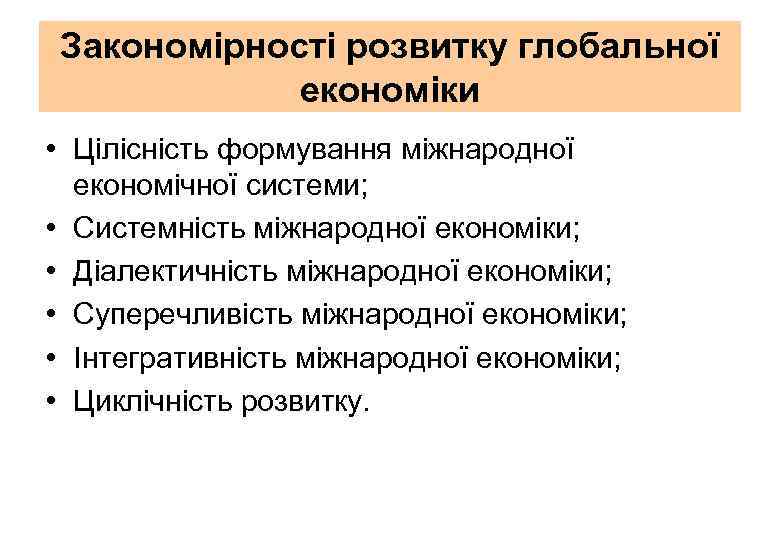 Закономірності розвитку глобальної економіки

• Цілісність формування міжнародної економічної системи;
• Системність міжнародної економіки;
• Діалектичність міжнародної економіки;
• Суперечливість міжнародної економіки;
• Інтегративність міжнародної економіки;
• Циклічність розвитку.